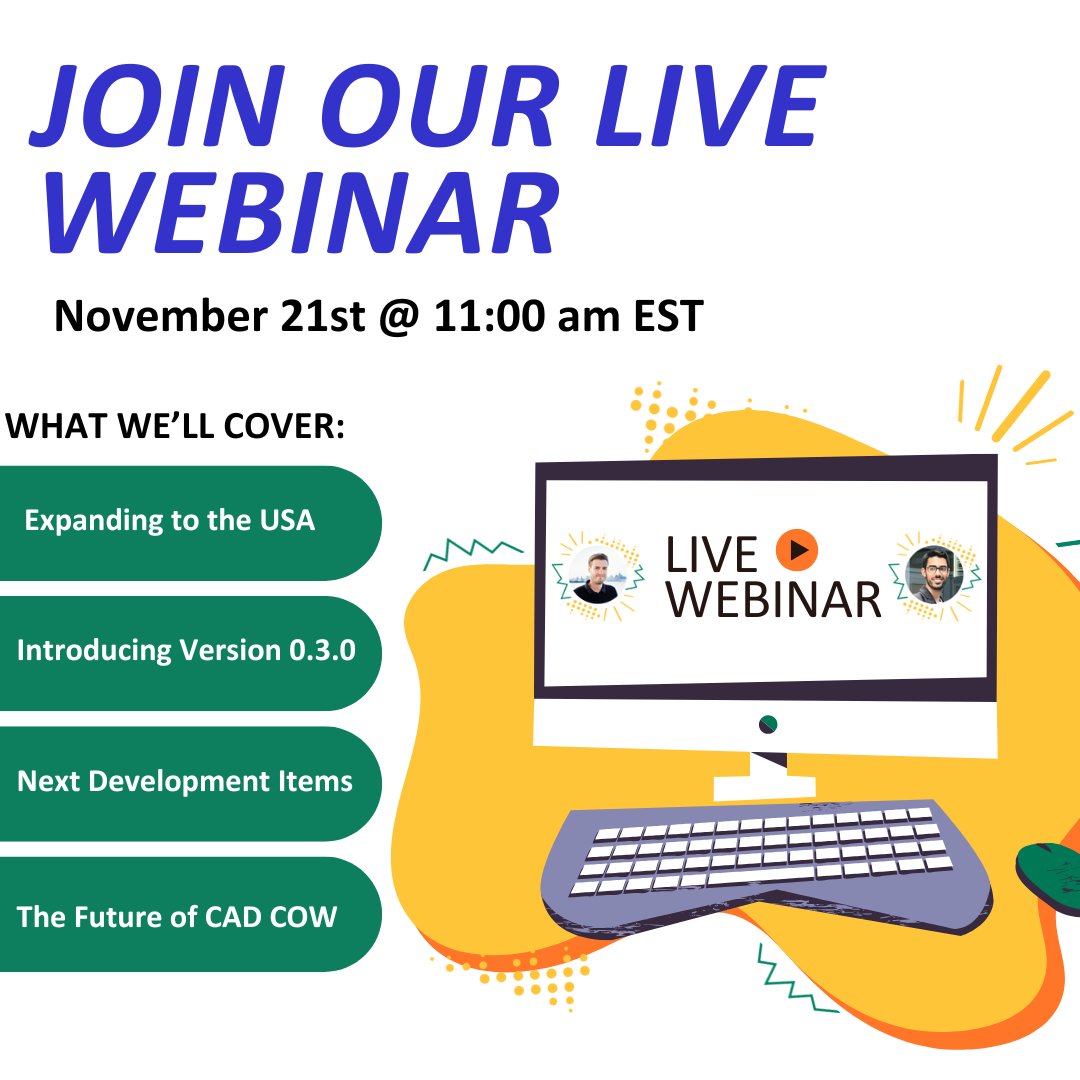 JOIN OUR LIVE WEBINAR

November 21st @ 11:00 am EST

WHAT WE'LL COVER:

Expanding to the USA

Introducing Version 0.3.0

Next Development Items

The Future of CAD COW

LIVE WEBINAR